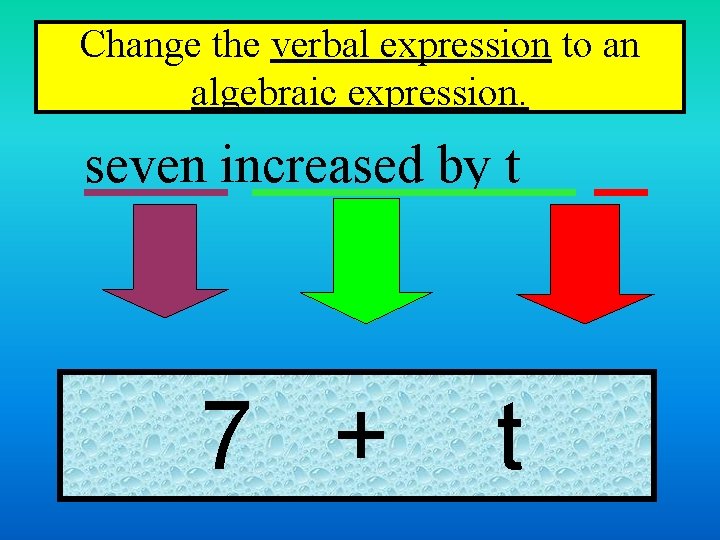 Change the verbal expression to an algebraic expression.

seven increased by t

$7 + t$